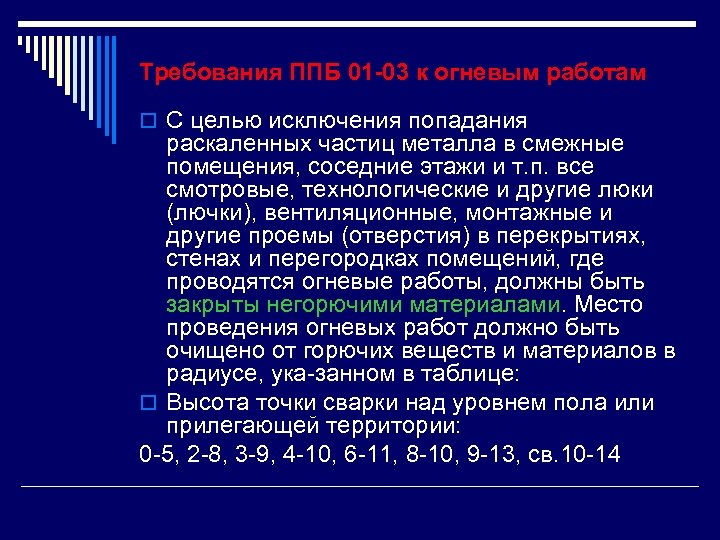 Требования ППБ 01-03 к огневым работам

С целью исключения попадания раскаленных частиц металла в смежные помещения, соседние этажи и т.п. все смотровые, технологические и другие люки (лючки), вентиляционные, монтажные и другие проемы (отверстия) в перекрытиях, стенах и перегородках помещений, где проводятся огневые работы, должны быть закрыты негорючими материалами. Место проведения огневых работ должно быть очищено от горючих веществ и материалов в радиусе, ука-занном в таблице:

Высота точки сварки над уровнем пола или прилегающей территории:

0-5, 2-8, 3-9, 4-10, 6-11, 8-10, 9-13, св.10-14